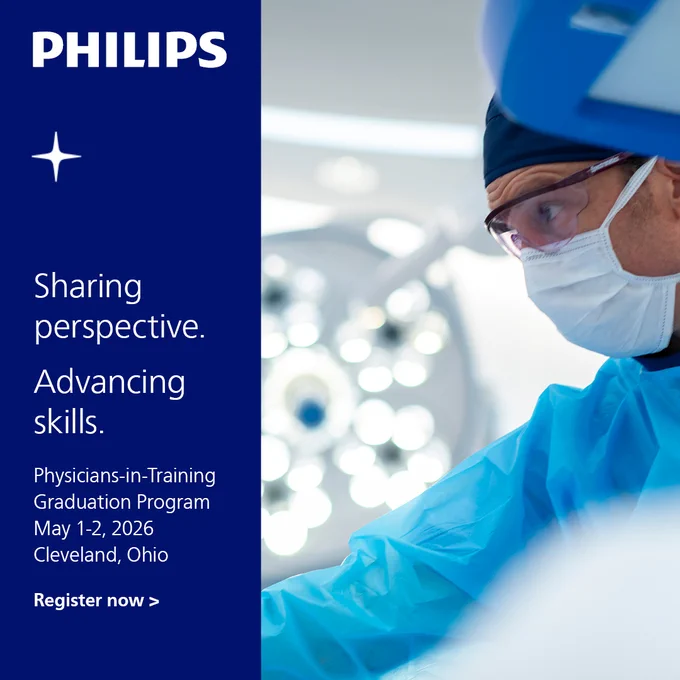 PHILIPS

Sharing perspective.

Advancing skills.

Physicians-in-Training
Graduation Program
May 1-2, 2026
Cleveland, Ohio

Register now >